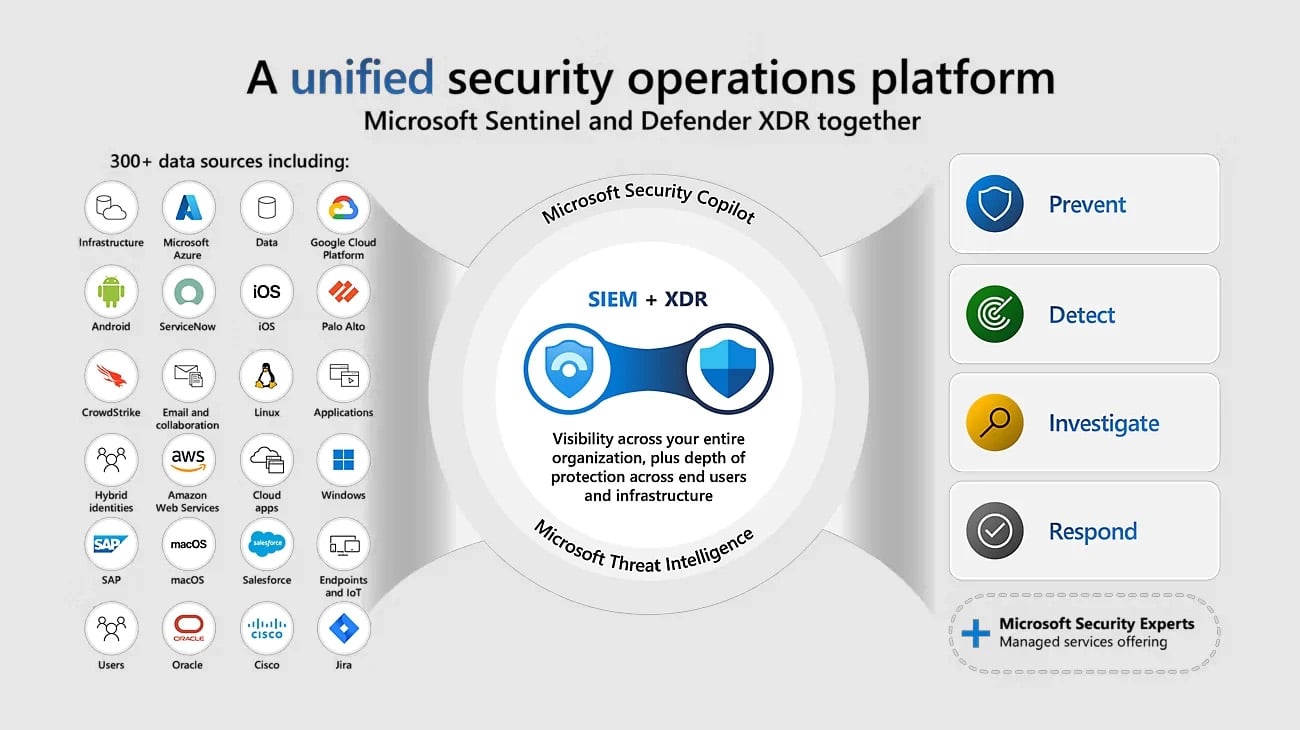 A unified security operations platform
Microsoft Sentinel and Defender XDR together

300+ data sources including:

Infrastructure
Microsoft Azure
Data
Google Cloud Platform
Android
ServiceNow
iOS
iOS
Palo Alto
CrowdStrike
Email and collaboration
Linux
Applications
Hybrid identities
aws
Amazon Web Services
Cloud apps
Windows
SAP
SAP
macOS
macOS
salesforce
Salesforce
Endpoints and IoT
Users
ORACLE
Oracle
CISCO
Cisco
Jira

Microsoft Security Copilot

SIEM + XDR

Visibility across your entire organization, plus depth of protection across end users and infrastructure

Microsoft Threat Intelligence

Prevent
Detect
Investigate
Respond

Microsoft Security Experts
Managed services offering